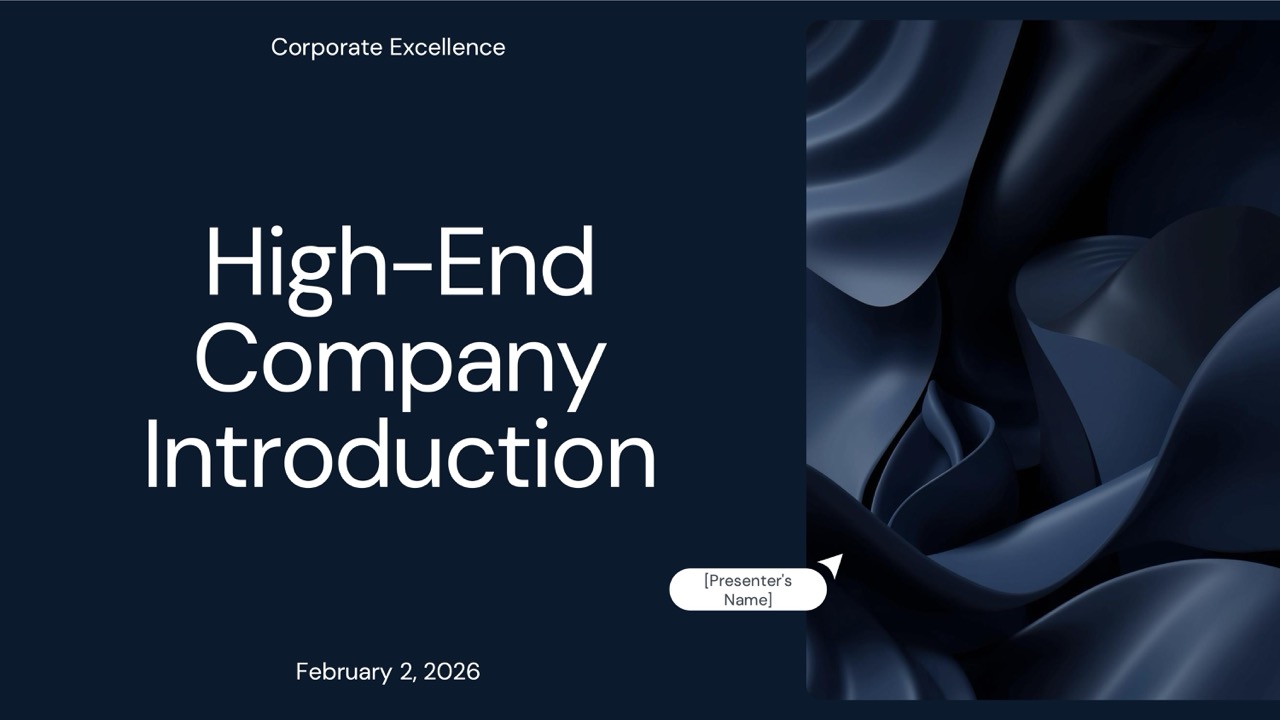 Corporate Excellence

High-End Company Introduction

[Presenter's Name]

February 2, 2026